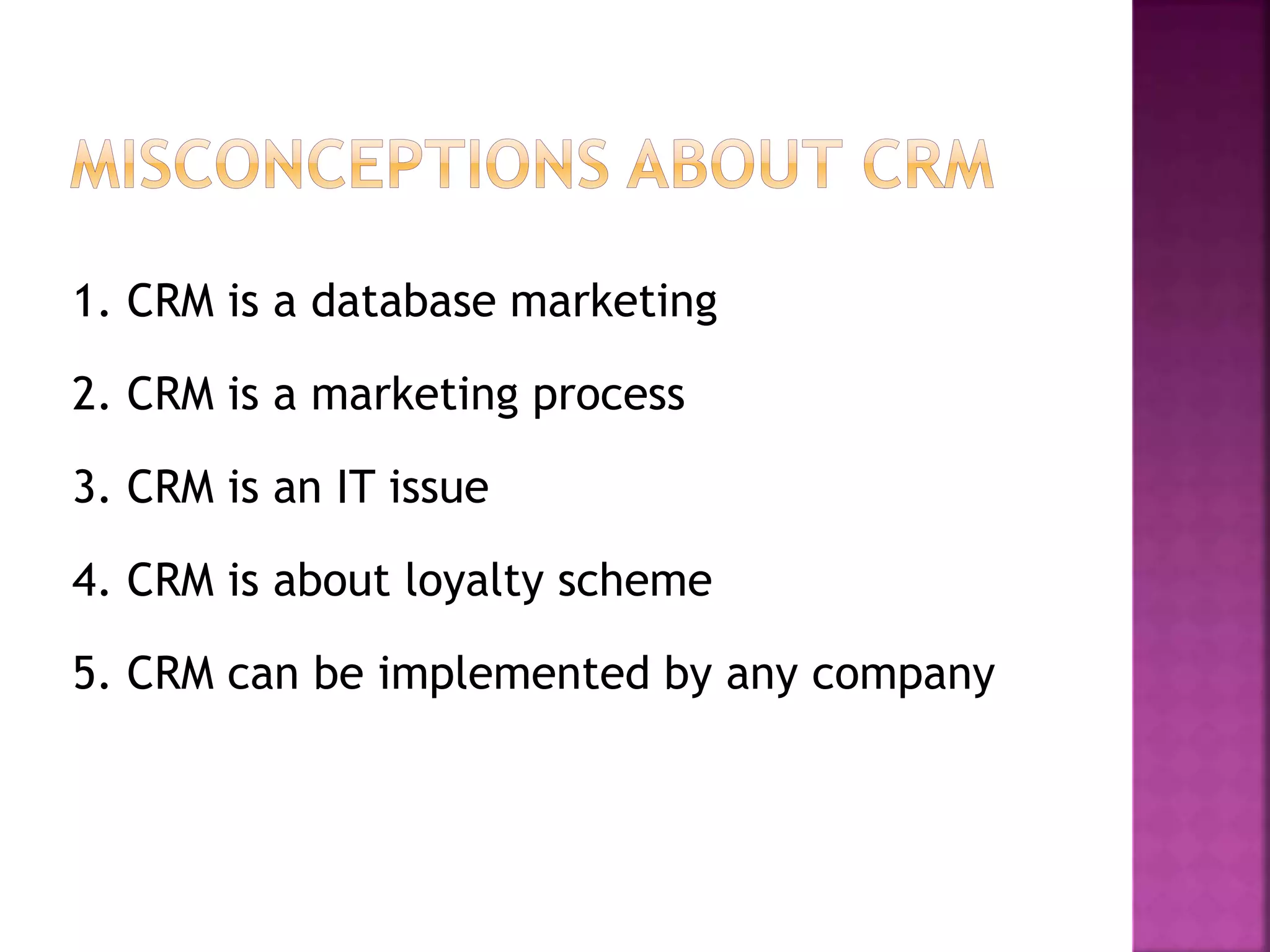 MISCONCEPTIONS ABOUT CRM

1. CRM is a database marketing

2. CRM is a marketing process

3. CRM is an IT issue

4. CRM is about loyalty scheme

5. CRM can be implemented by any company